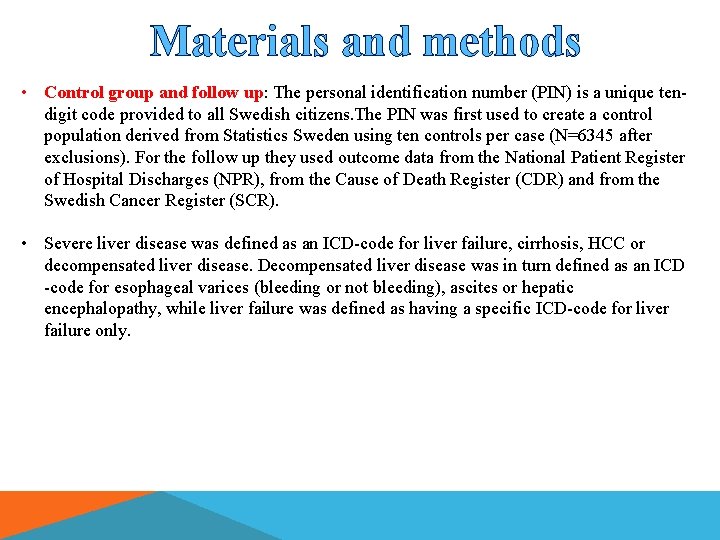 Materials and methods

• Control group and follow up: The personal identification number (PIN) is a unique ten-digit code provided to all Swedish citizens.The PIN was first used to create a control population derived from Statistics Sweden using ten controls per case (N=6345 after exclusions). For the follow up they used outcome data from the National Patient Register of Hospital Discharges (NPR), from the Cause of Death Register (CDR) and from the Swedish Cancer Register (SCR).

• Severe liver disease was defined as an ICD-code for liver failure, cirrhosis, HCC or decompensated liver disease. Decompensated liver disease was in turn defined as an ICD -code for esophageal varices (bleeding or not bleeding), ascites or hepatic encephalopathy, while liver failure was defined as having a specific ICD-code for liver failure only.